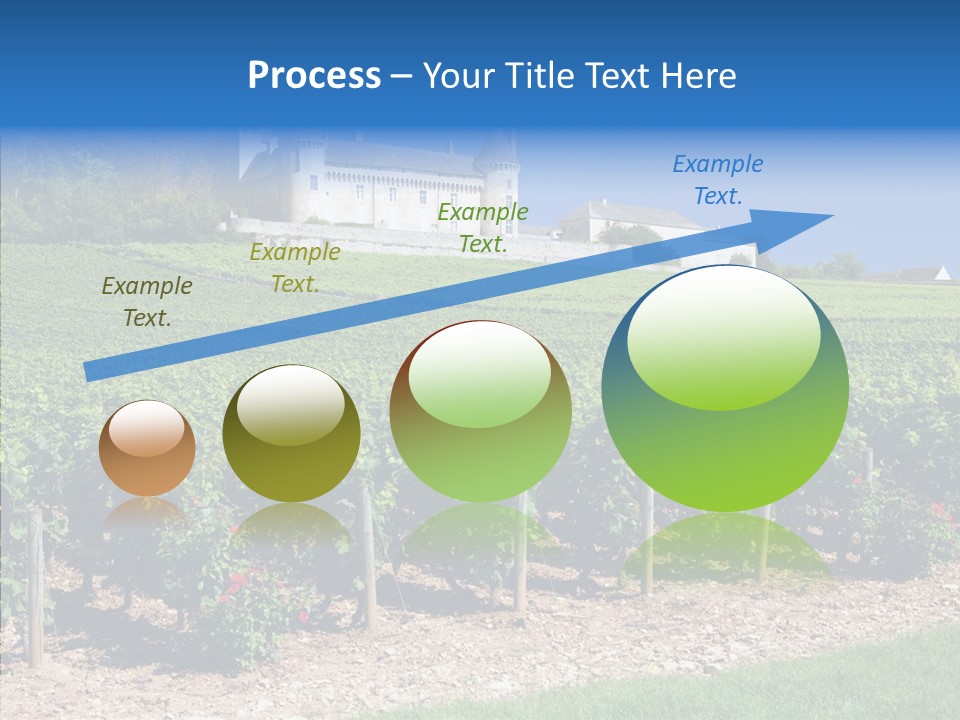 Process – Your Title Text Here

Example Text.

Example Text.

Example Text.

Example Text.